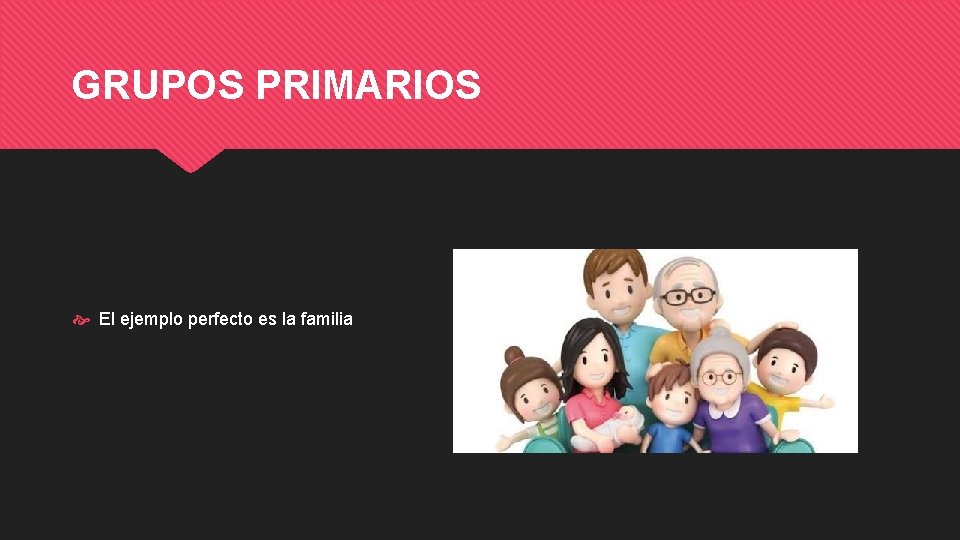 GRUPOS PRIMARIOS

El ejemplo perfecto es la familia